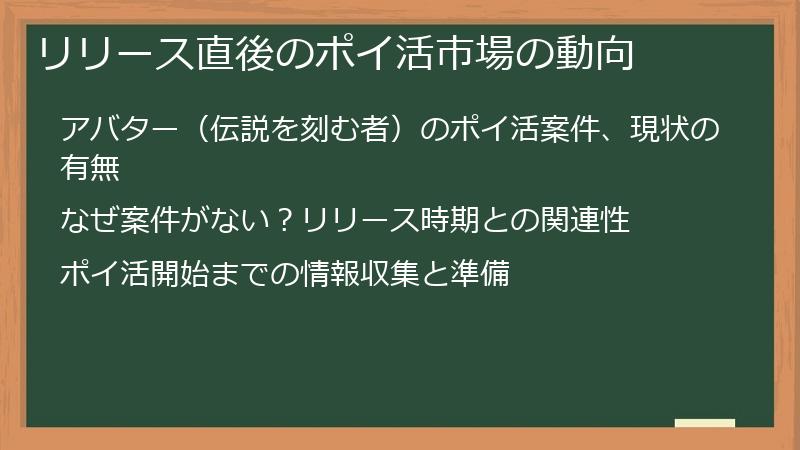 リリース直後のポイ活市場の動向

アバター（伝説を刻む者）のポイ活案件、現状の有無

なぜ案件がない？リリース時期との関連性

ポイ活開始までの情報収集と準備